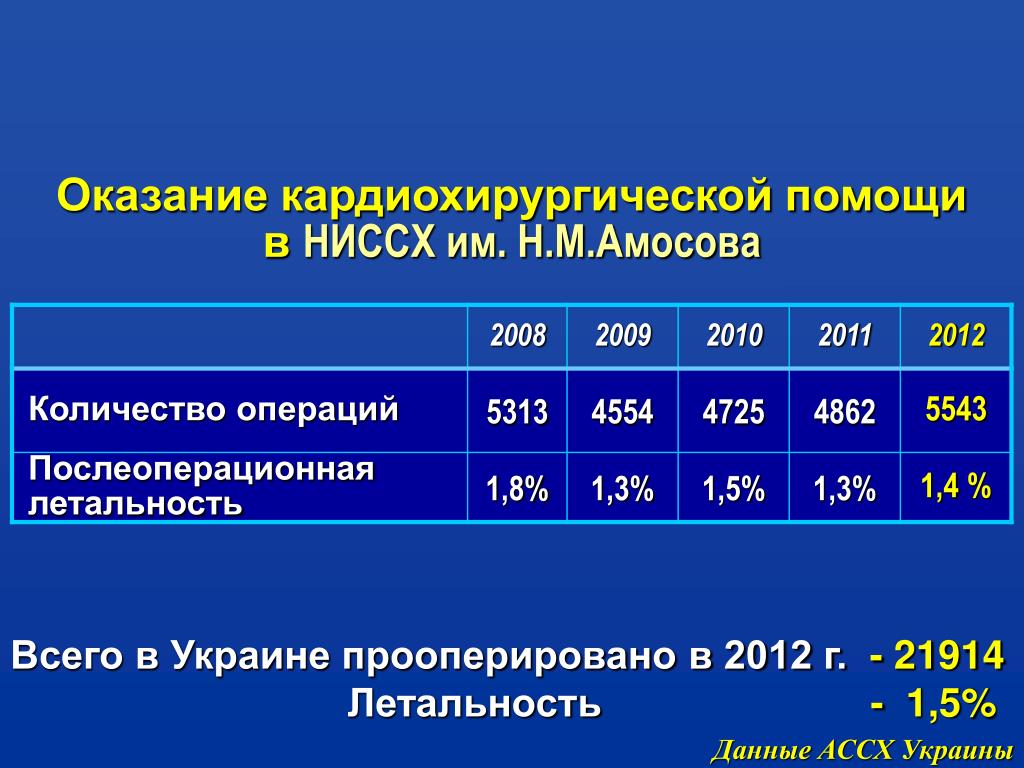 Оказание кардиохирургической помощи в НИССХ им. Н.М.Амосова

|  | 2008 | 2009 | 2010 | 2011 | 2012 |
|---|---|---|---|---|---|
| Количество операций | 5313 | 4554 | 4725 | 4862 | 5543 |
| Послеоперационная летальность | 1,8% | 1,3% | 1,5% | 1,3% | 1,4 % |

Всего в Украине прооперировано в 2012 г. - 21914
Летальность - 1,5%

Данные АССХ Украины